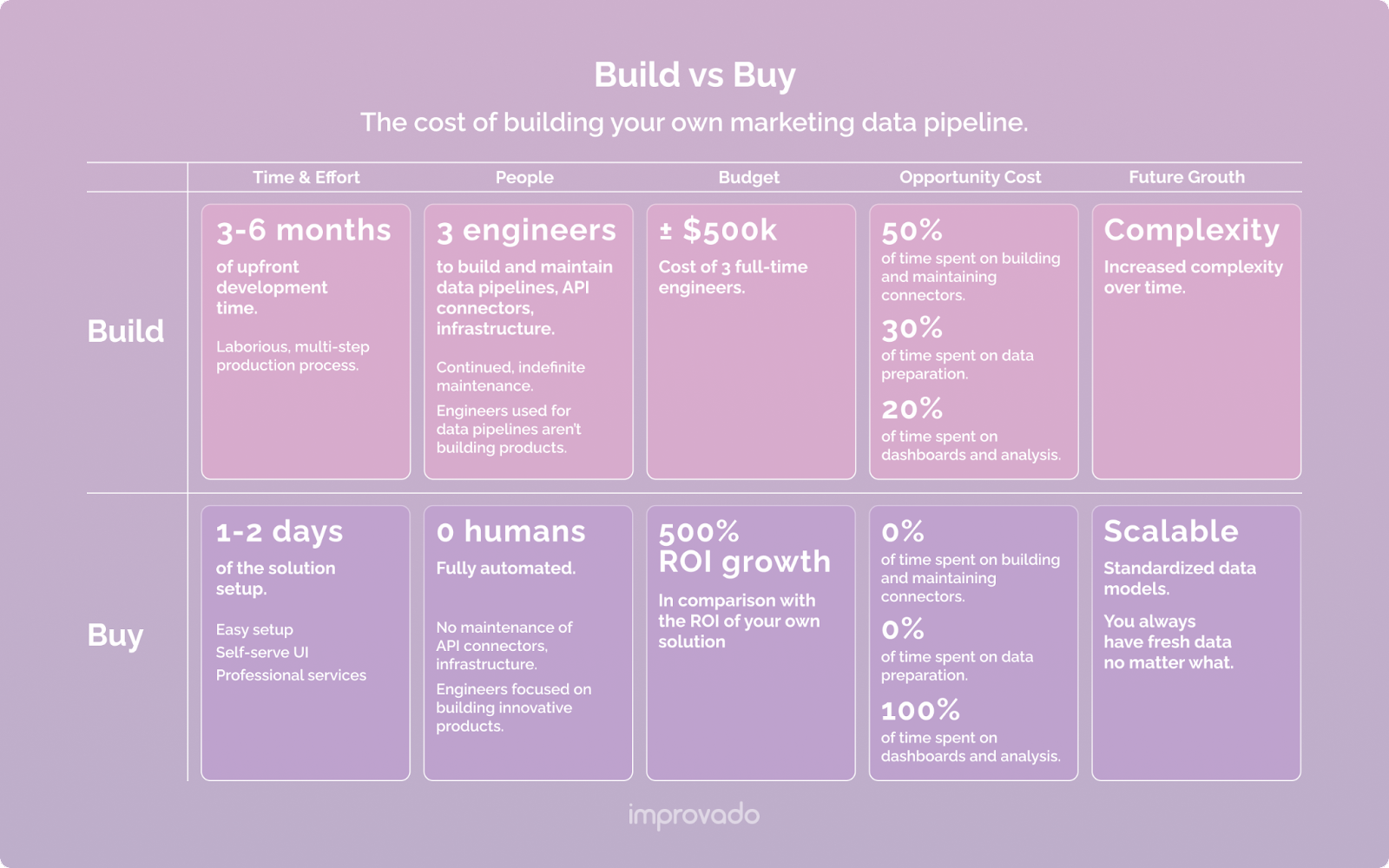 Build vs Buy

The cost of building your own marketing data pipeline.

| | Time & Effort | People | Budget | Opportunity Cost | Future Grouth |
|---|---|---|---|---|---|
| Build | 3-6 months of upfront development time. Laborious, multi-step production process. | 3 engineers to build and maintain data pipelines, API connectors, infrastructure. Continued, indefinite maintenance. Engineers used for data pipelines aren't building products. | ± $500k Cost of 3 full-time engineers. | 50% of time spent on building and maintaining connectors. 30% of time spent on data preparation. 20% of time spent on dashboards and analysis. | Complexity Increased complexity over time. |
| Buy | 1-2 days of the solution setup. Easy setup Self-serve UI Professional services | 0 humans Fully automated. No maintenance of API connectors, infrastructure. Engineers focused on building innovative products. | 500% ROI growth In comparison with the ROI of your own solution | 0% of time spent on building and maintaining connectors. 0% of time spent on data preparation. 100% of time spent on dashboards and analysis. | Scalable Standardized data models. You always have fresh data no matter what. |

improvado